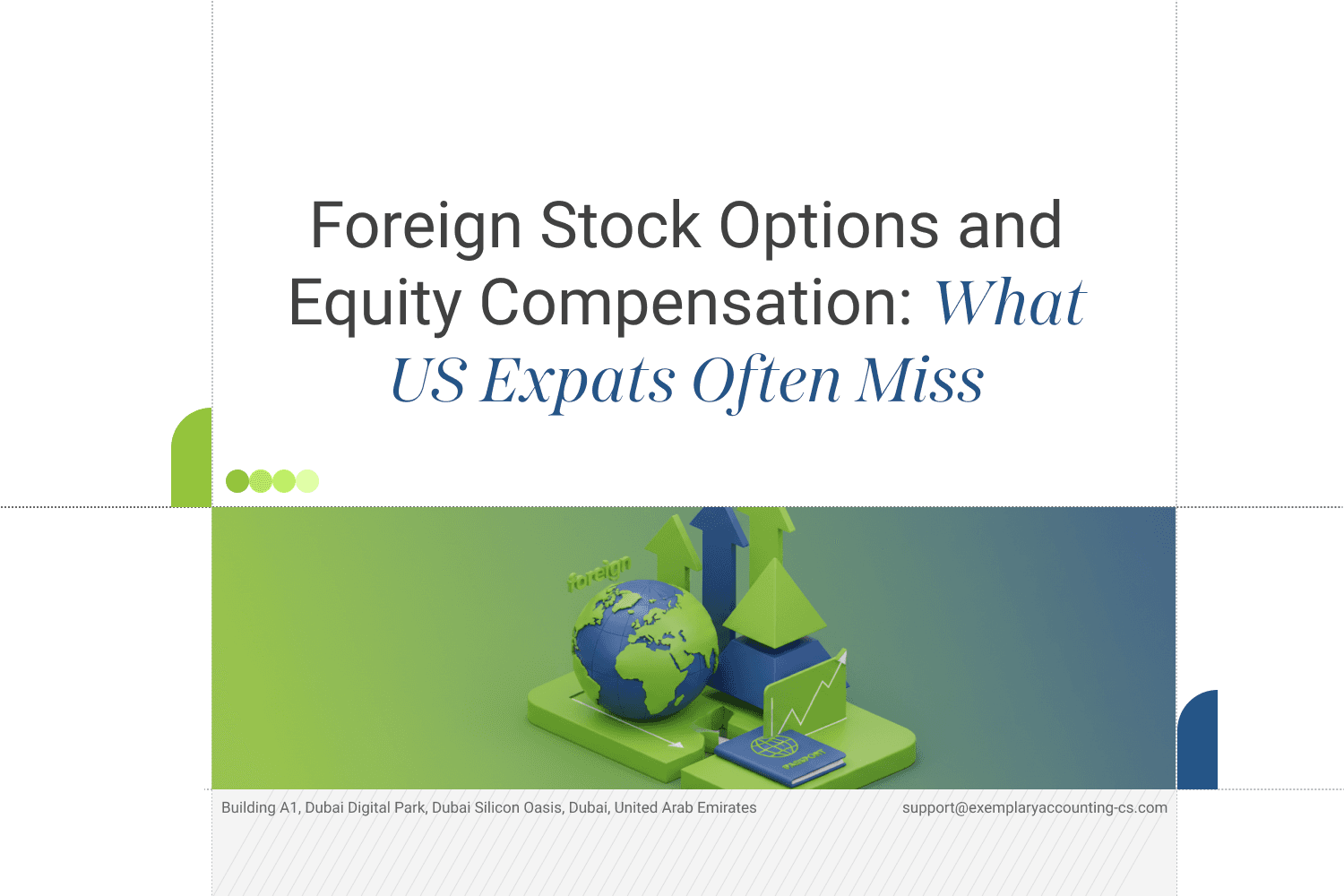 Foreign Stock Options and Equity Compensation: What US Expats Often Miss

foreign

PASSPORT

Building A1, Dubai Digital Park, Dubai Silicon Oasis, Dubai, United Arab Emirates

support@exemplaryaccounting-cs.com